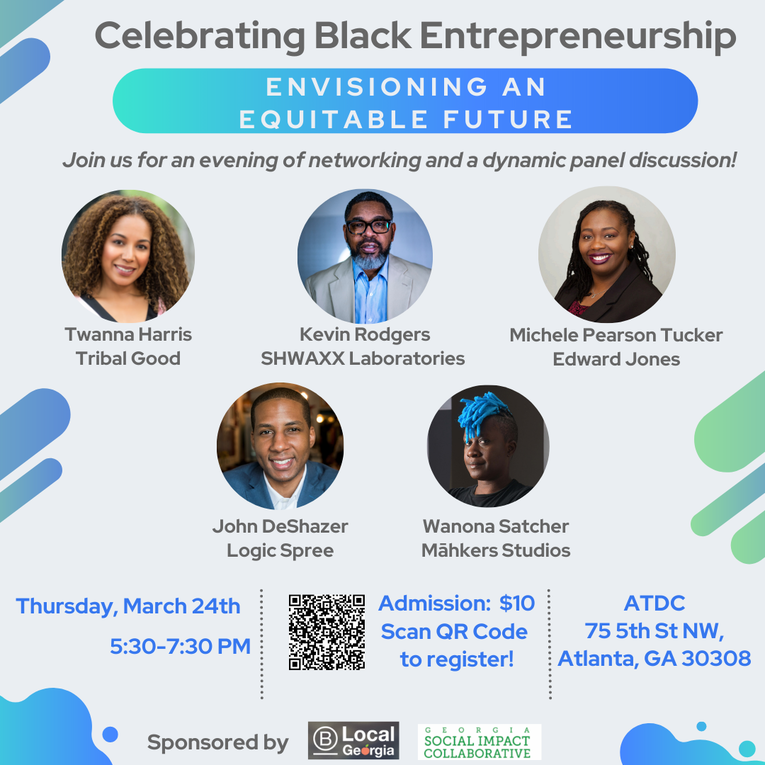 Celebrating Black Entrepreneurship

ENVISIONING AN EQUITABLE FUTURE

Join us for an evening of networking and a dynamic panel discussion!

Twanna Harris
Tribal Good

Kevin Rodgers
SHWAXX Laboratories

Michele Pearson Tucker
Edward Jones

John DeShazer
Logic Spree

Wanona Satcher
Māhkers Studios

Thursday, March 24th
5:30-7:30 PM

Admission: $10
Scan QR Code to register!

ATDC
75 5th St NW,
Atlanta, GA 30308

Sponsored by

B Local Georgia

GEORGIA SOCIAL IMPACT COLLABORATIVE